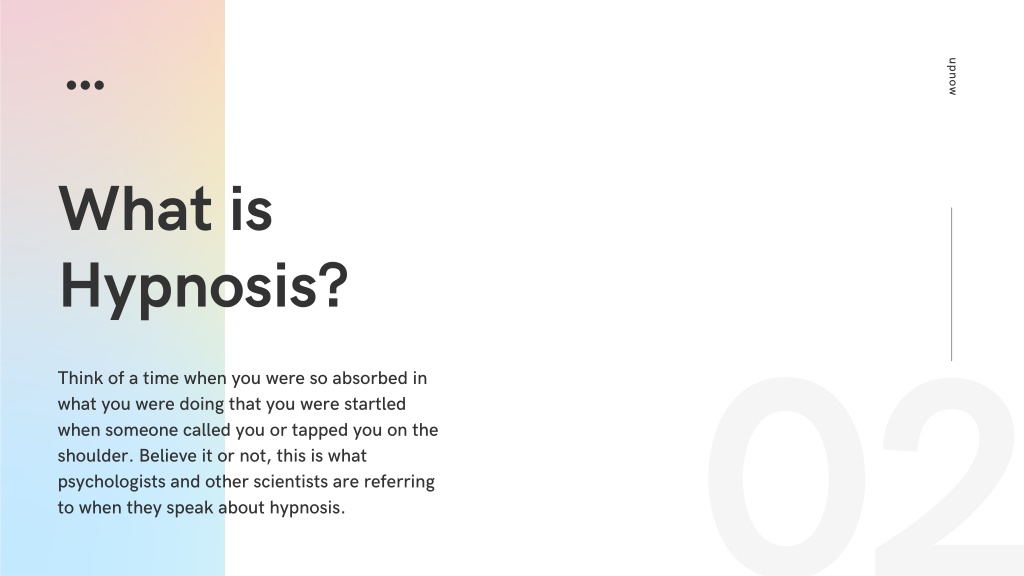 upnow

What is Hypnosis?

Think of a time when you were so absorbed in what you were doing that you were startled when someone called you or tapped you on the shoulder. Believe it or not, this is what psychologists and other scientists are referring to when they speak about hypnosis.

02